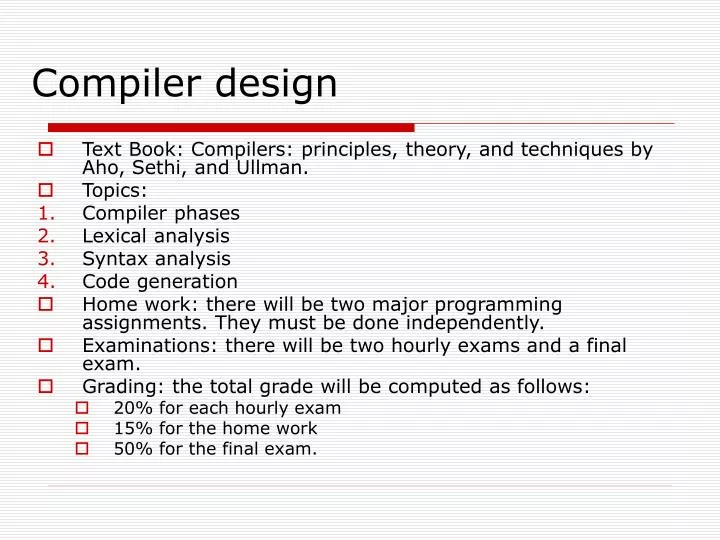 Compiler design

Text Book: Compilers: principles, theory, and techniques by Aho, Sethi, and Ullman.

Topics:

1. Compiler phases
2. Lexical analysis
3. Syntax analysis
4. Code generation

Home work: there will be two major programming assignments. They must be done independently.

Examinations: there will be two hourly exams and a final exam.

Grading: the total grade will be computed as follows:

20% for each hourly exam

15% for the home work

50% for the final exam.